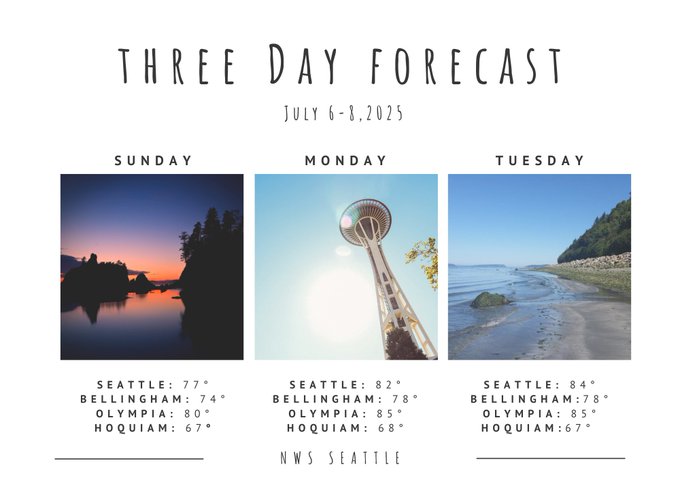 THREE DAY FORECAST

JULY 6-8,2025

SUNDAY

SEATTLE: 77°
BELLINGHAM: 74°
OLYMPIA: 80°
HOQUIAM: 67°

MONDAY

SEATTLE: 82°
BELLINGHAM: 78°
OLYMPIA: 85°
HOQUIAM: 68°

TUESDAY

SEATTLE: 84°
BELLINGHAM:78°
OLYMPIA: 85°
HOQUIAM:67°

NWS SEATTLE